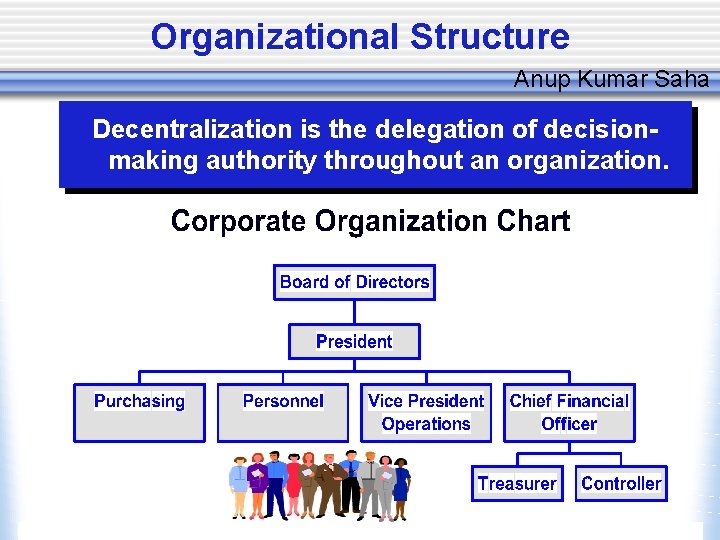 Organizational Structure

Anup Kumar Saha

Decentralization is the delegation of decision-making authority throughout an organization.

Corporate Organization Chart

Board of Directors

President

Purchasing

Personnel

Vice President Operations

Chief Financial Officer

Treasurer

Controller